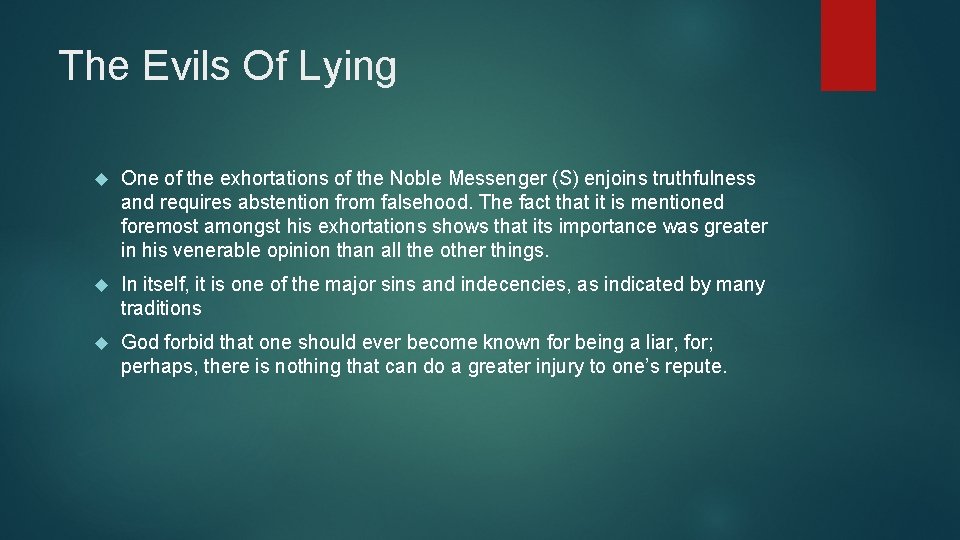 The Evils Of Lying

One of the exhortations of the Noble Messenger (S) enjoins truthfulness and requires abstention from falsehood. The fact that it is mentioned foremost amongst his exhortations shows that its importance was greater in his venerable opinion than all the other things.

In itself, it is one of the major sins and indecencies, as indicated by many traditions

God forbid that one should ever become known for being a liar, for; perhaps, there is nothing that can do a greater injury to one's repute.